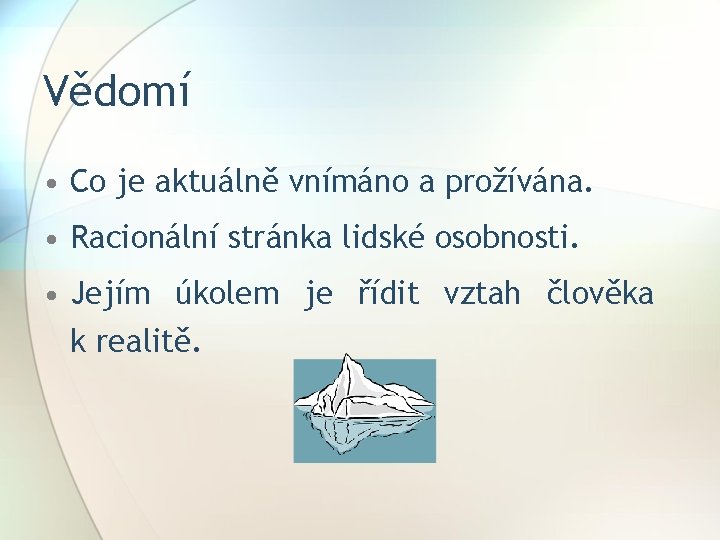 Vědomí

• Co je aktuálně vnímáno a prožívána.
• Racionální stránka lidské osobnosti.
• Jejím úkolem je řídit vztah člověka k realitě.